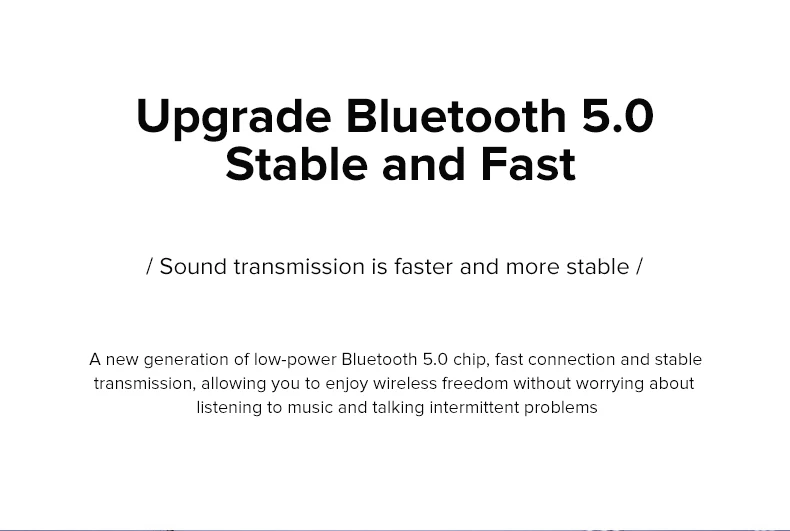 Upgrade Bluetooth 5.0
Stable and Fast

/ Sound transmission is faster and more stable /

A new generation of low-power Bluetooth 5.0 chip, fast connection and stable transmission, allowing you to enjoy wireless freedom without worrying about listening to music and talking intermittent problems